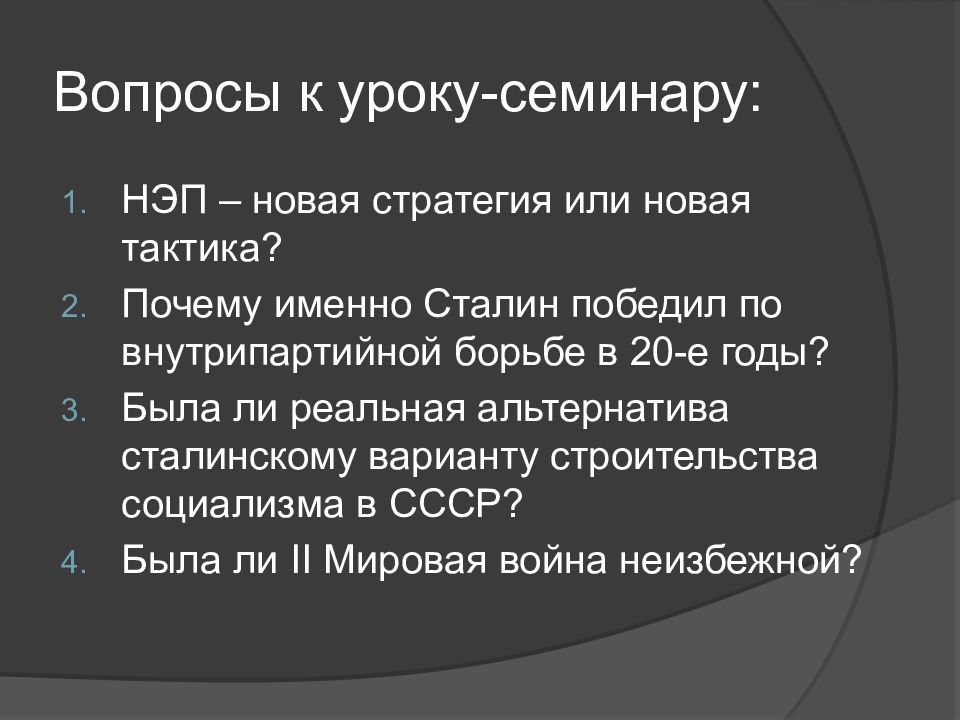 Вопросы к уроку-семинару:

1. НЭП – новая стратегия или новая тактика?
2. Почему именно Сталин победил по внутрипартийной борьбе в 20-е годы?
3. Была ли реальная альтернатива сталинскому варианту строительства социализма в СССР?
4. Была ли II Мировая война неизбежной?